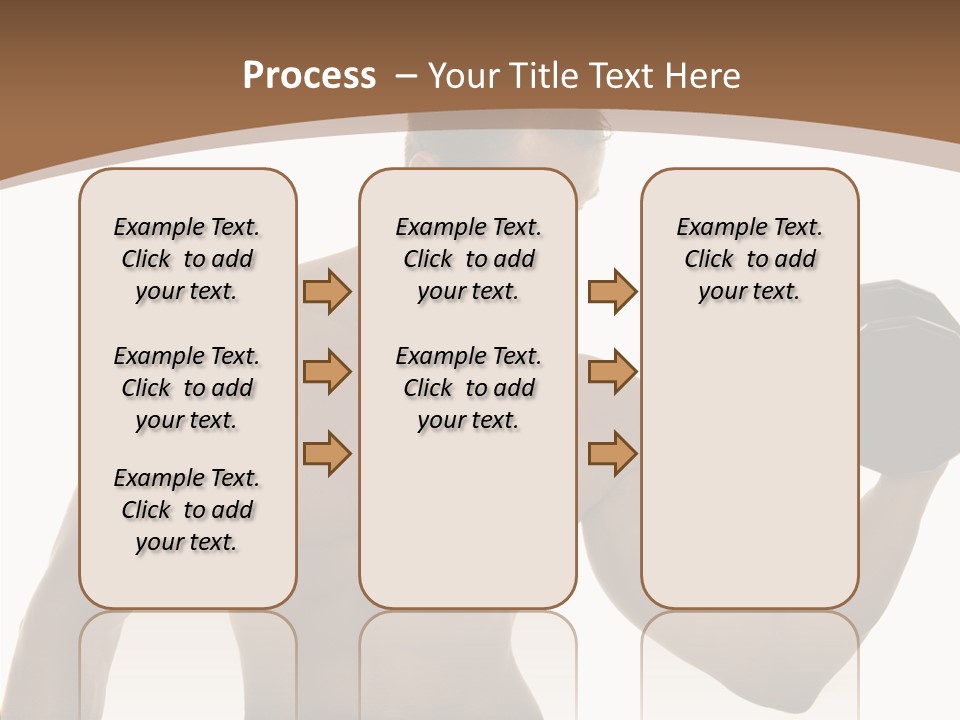 Process – Your Title Text Here

Example Text. Click to add your text.

Example Text. Click to add your text.

Example Text. Click to add your text.

Example Text. Click to add your text.

Example Text. Click to add your text.

Example Text. Click to add your text.